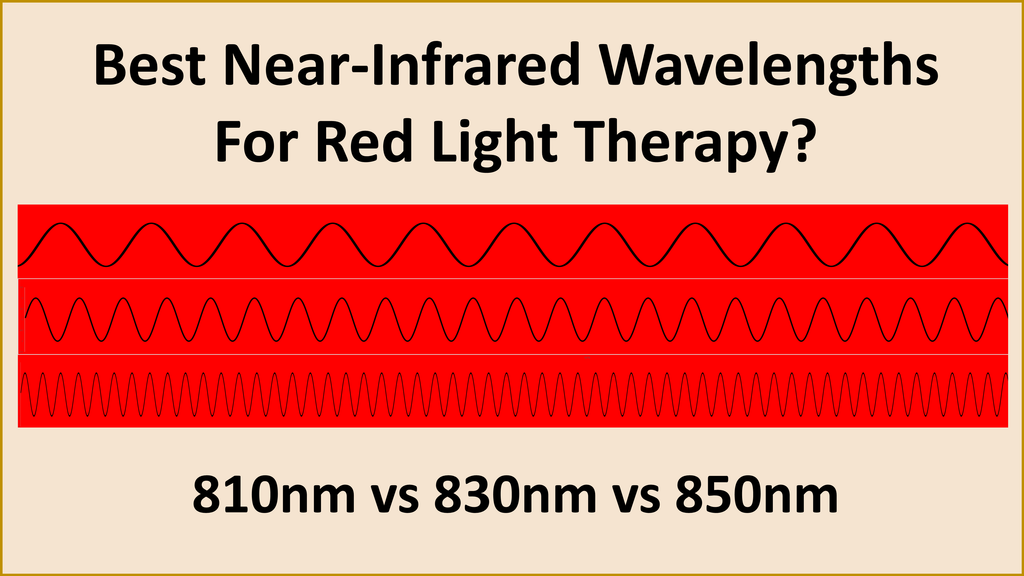 Best Near-Infrared Wavelengths For Red Light Therapy?

810nm vs 830nm vs 850nm